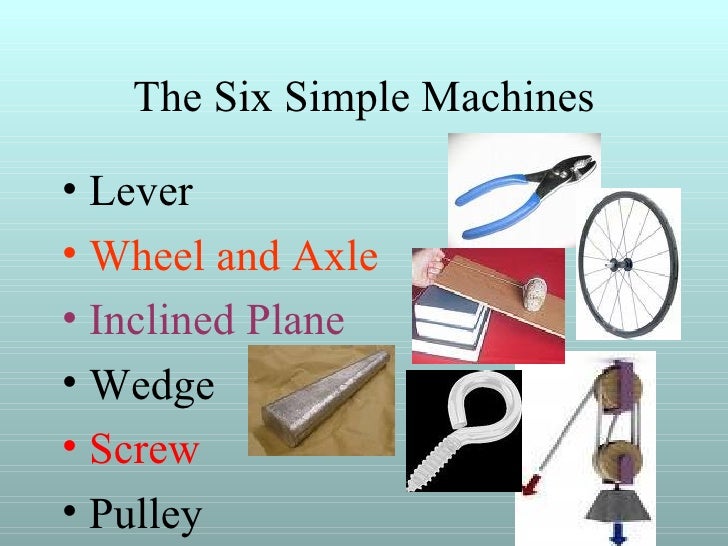 The Six Simple Machines

• Lever
• Wheel and Axle
• Inclined Plane
• Wedge
• Screw
• Pulley